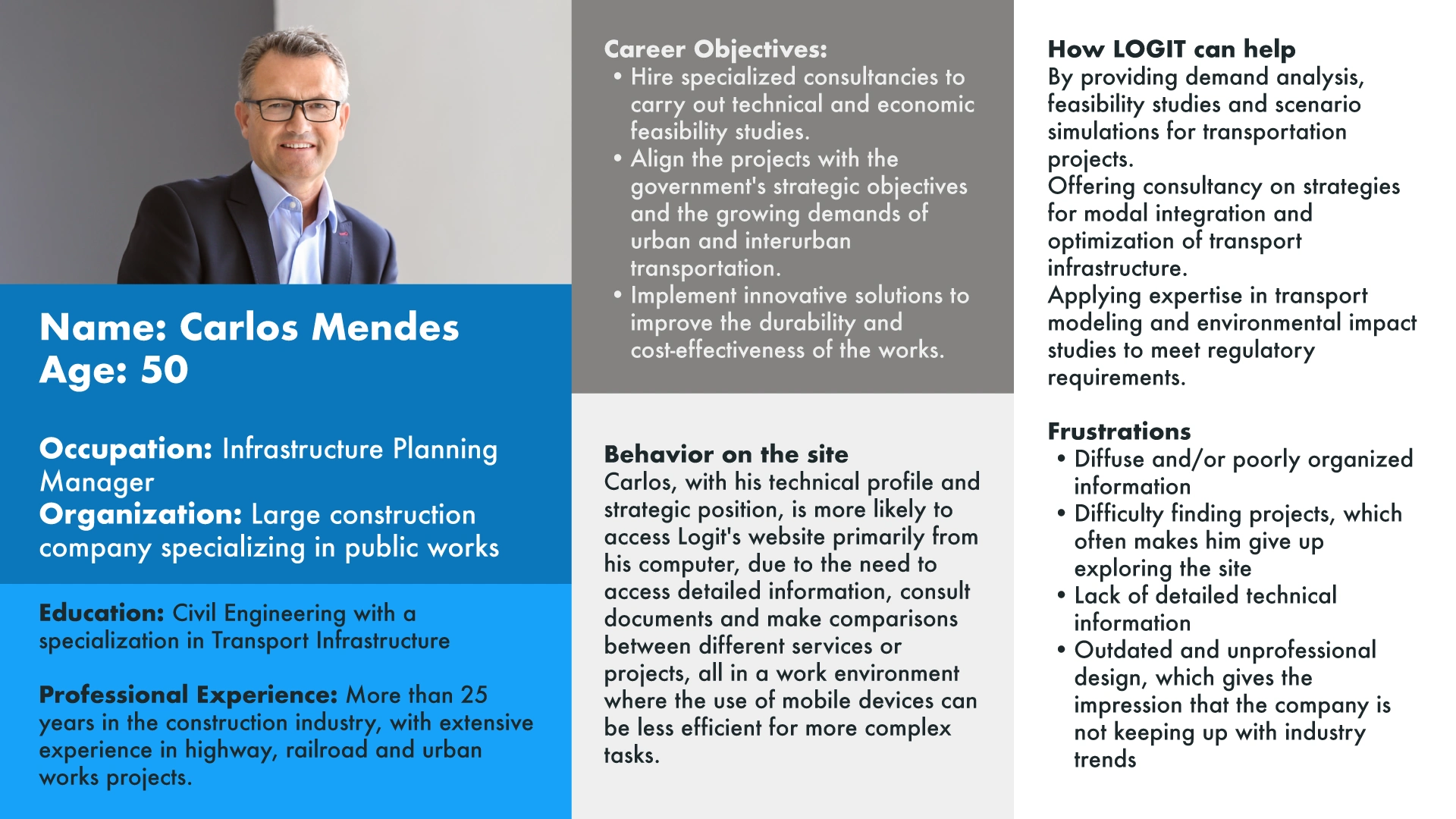 Name: Carlos Mendes
Age: 50

Occupation: Infrastructure Planning Manager
Organization: Large construction company specializing in public works

Education: Civil Engineering with a specialization in Transport Infrastructure

Professional Experience: More than 25 years in the construction industry, with extensive experience in highway, railroad and urban works projects.

Career Objectives:
• Hire specialized consultancies to carry out technical and economic feasibility studies.
• Align the projects with the government's strategic objectives and the growing demands of urban and interurban transportation.
• Implement innovative solutions to improve the durability and cost-effectiveness of the works.

Behavior on the site
Carlos, with his technical profile and strategic position, is more likely to access Logit's website primarily from his computer, due to the need to access detailed information, consult documents and make comparisons between different services or projects, all in a work environment where the use of mobile devices can be less efficient for more complex tasks.

How LOGIT can help
By providing demand analysis, feasibility studies and scenario simulations for transportation projects.
Offering consultancy on strategies for modal integration and optimization of transport infrastructure.
Applying expertise in transport modeling and environmental impact studies to meet regulatory requirements.

Frustrations
• Diffuse and/or poorly organized information
• Difficulty finding projects, which often makes him give up exploring the site
• Lack of detailed technical information
• Outdated and unprofessional design, which gives the impression that the company is not keeping up with industry trends